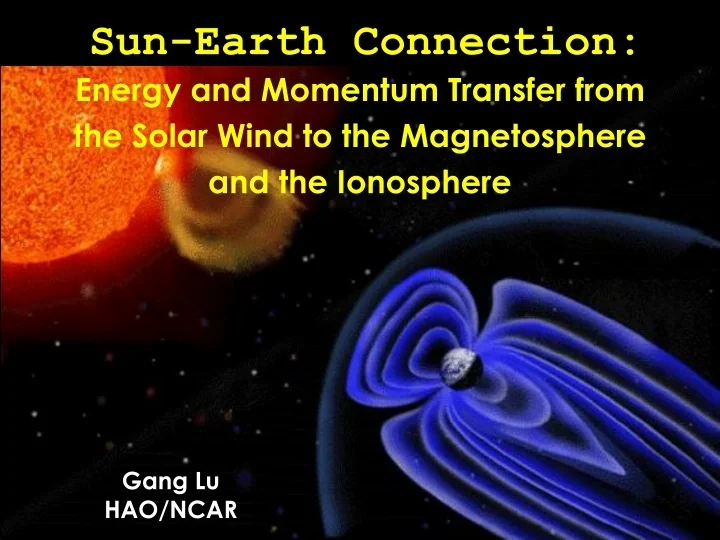 Sun-Earth Connection:

Energy and Momentum Transfer from the Solar Wind to the Magnetosphere and the Ionosphere

Gang Lu
HAO/NCAR